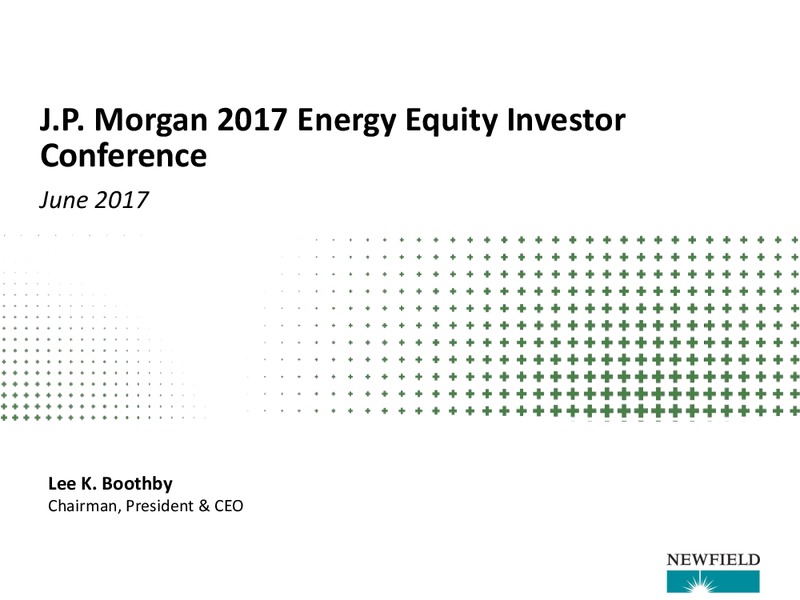 J.P. Morgan 2017 Energy Equity Investor Conference

June 2017

Lee K. Boothby
Chairman, President & CEO

NEWFIELD